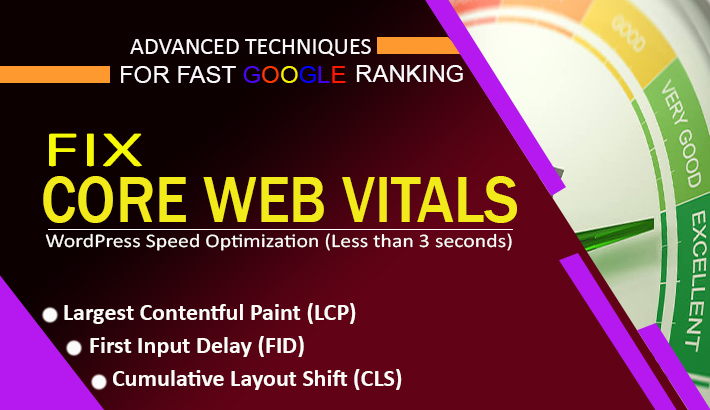 ADVANCED TECHNIQUES
FOR FAST GOOGLE RANKING

FIX
CORE WEB VITALS
WordPress Speed Optimization (Less than 3 seconds)

Largest Contentful Paint (LCP)
First Input Delay (FID)
Cumulative Layout Shift (CLS)

GOOD
VERY GOOD
EXCELLENT